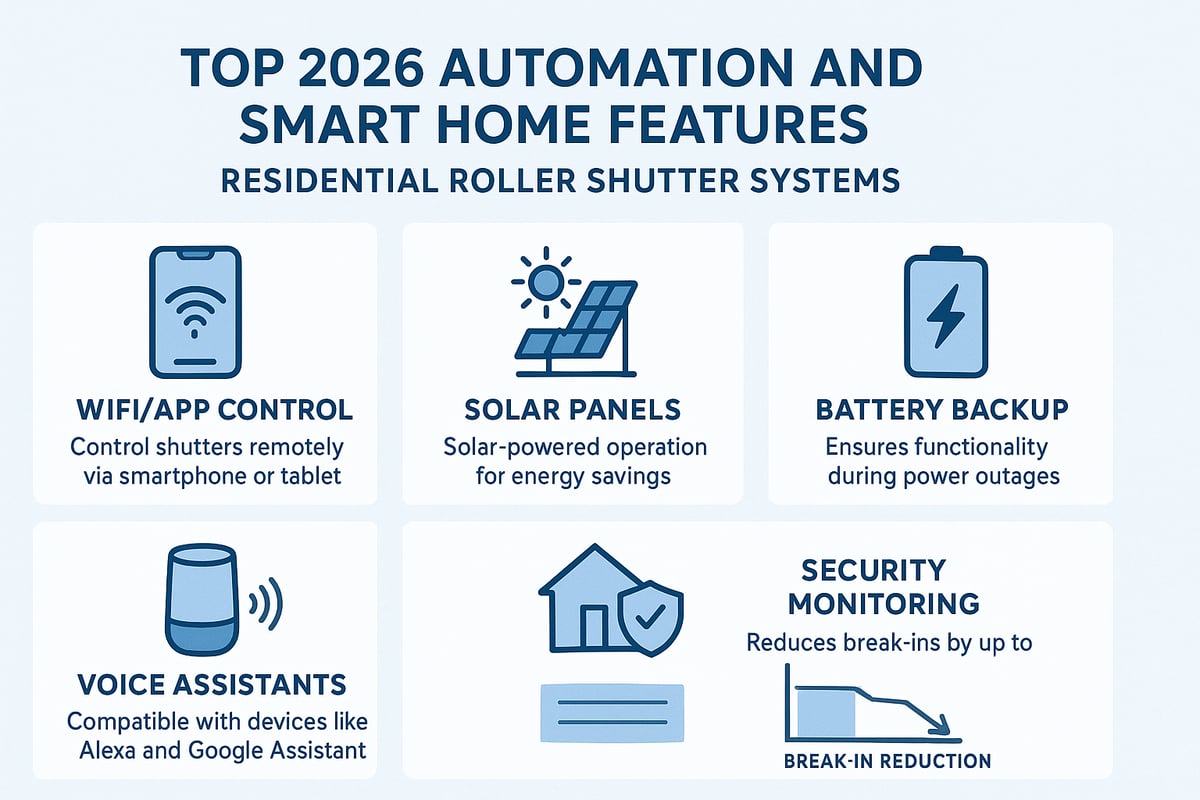 TOP 2026 AUTOMATION AND SMART HOME FEATURES

RESIDENTIAL ROLLER SHUTTER SYSTEMS

WIFI/APP CONTROL

Control shutters remotely via smartphone or tablet

SOLAR PANELS

Solar-powered operation for energy savings

BATTERY BACKUP

Ensures functionality during power outages

VOICE ASSISTANTS

Compatible with devices like Alexa and Google Assistant

SECURITY MONITORING

Reduces break-ins by up to

BREAK-IN REDUCTION